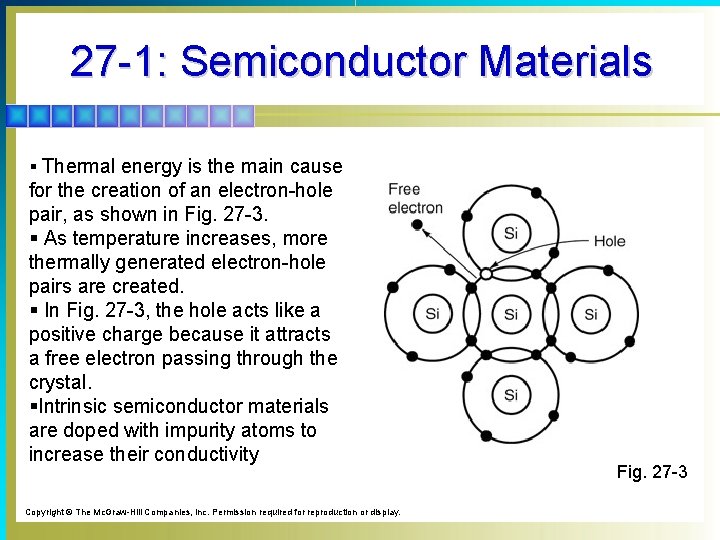 27-1: Semiconductor Materials

▪ Thermal energy is the main cause for the creation of an electron-hole pair, as shown in Fig. 27-3.
▪ As temperature increases, more thermally generated electron-hole pairs are created.
▪ In Fig. 27-3, the hole acts like a positive charge because it attracts a free electron passing through the crystal.
▪Intrinsic semiconductor materials are doped with impurity atoms to increase their conductivity

Free electron

Hole

Si

Si

Si

Si

Si

Fig. 27-3

Copyright © The McGraw-Hill Companies, Inc. Permission required for reproduction or display.